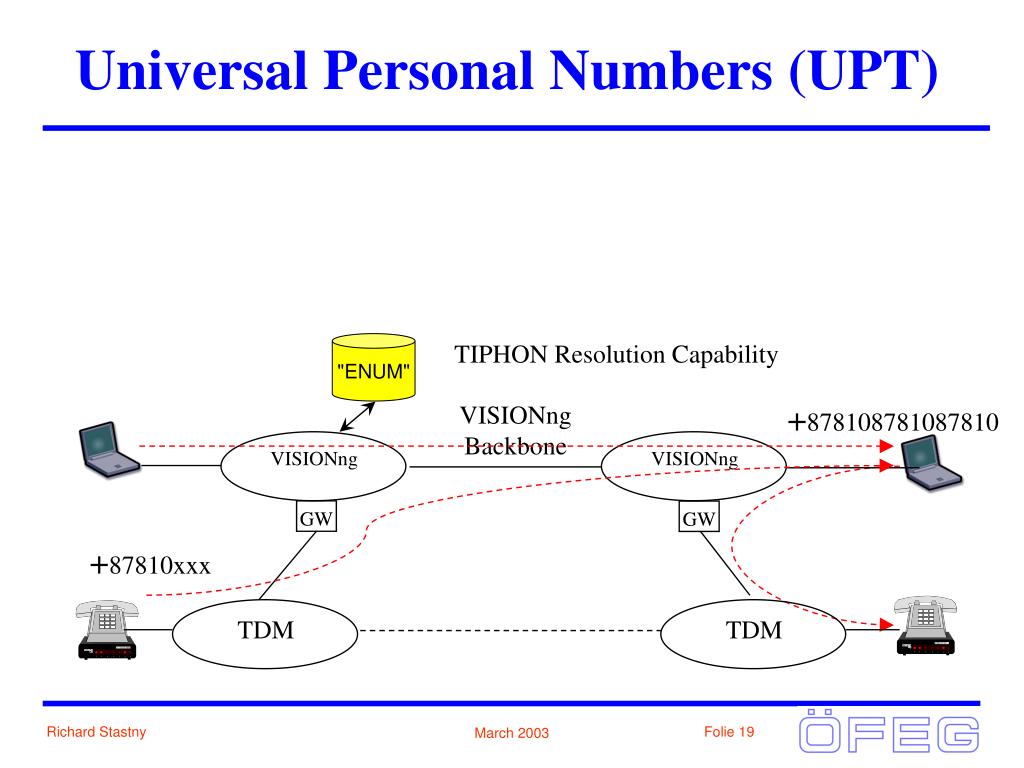 Universal Personal Numbers (UPT)

"ENUM"

TIPHON Resolution Capability

VISIONng Backbone

+878108781087810

VISIONng

VISIONng

GW

GW

+87810xxx

TDM

TDM

Richard Stastny

March 2003

Folie 19

ÖFEG